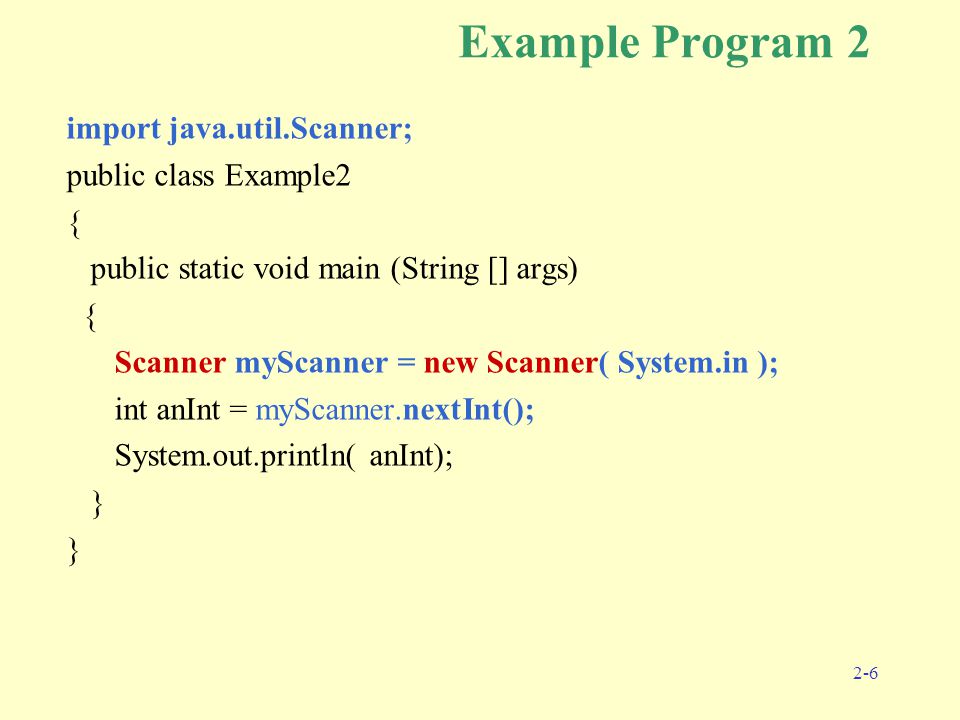 Example Program 2

import java.util.Scanner;
public class Example2
{
public static void main (String [] args)
{
Scanner myScanner = new Scanner( System.in );
int anInt = myScanner.nextInt();
System.out.println( anInt);
}
}

2-6